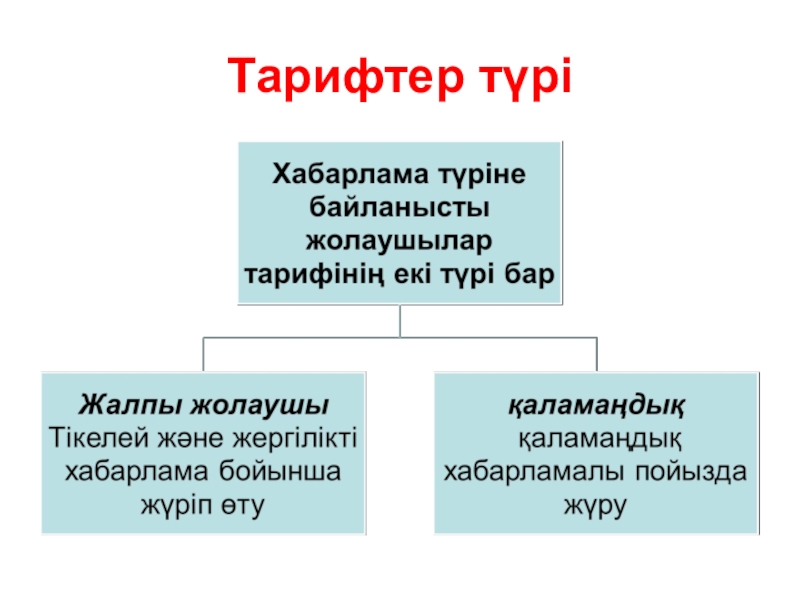 Тарифтер түрі

Хабарлама түріне байланысты жолаушылар тарифінің екі түрі бар

Жалпы жолаушы
Тікелей және жергілікті хабарлама бойынша жүріп өту

қаламаңдық
қаламаңдық хабарламалы пойызда жүру